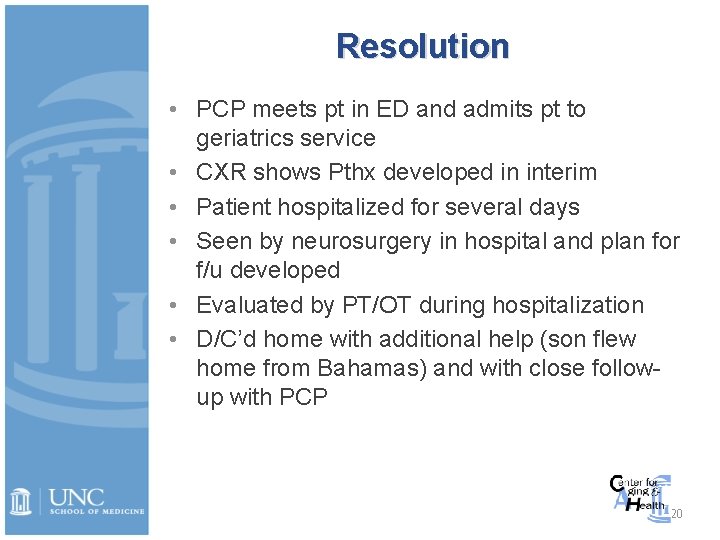 Resolution

• PCP meets pt in ED and admits pt to geriatrics service
• CXR shows Pthx developed in interim
• Patient hospitalized for several days
• Seen by neurosurgery in hospital and plan for f/u developed
• Evaluated by PT/OT during hospitalization
• D/C'd home with additional help (son flew home from Bahamas) and with close follow-up with PCP

UNC SCHOOL OF MEDICINE

Center for Aging & Health

20